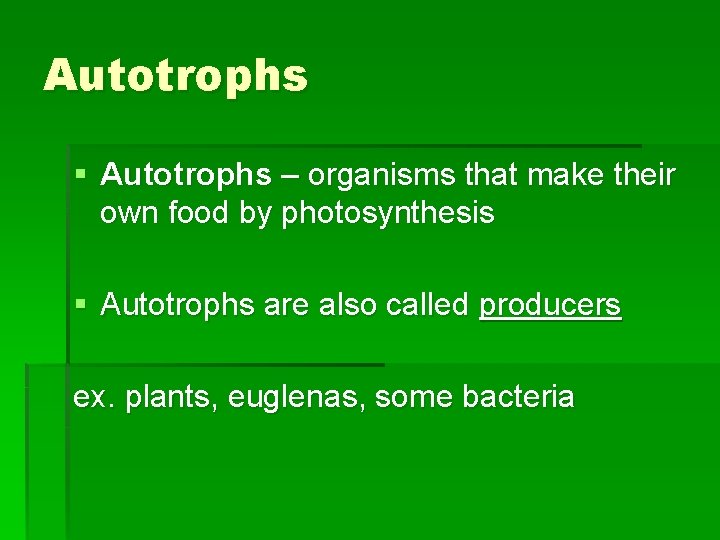 Autotrophs

▪ Autotrophs – organisms that make their own food by photosynthesis

▪ Autotrophs are also called producers

ex. plants, euglenas, some bacteria